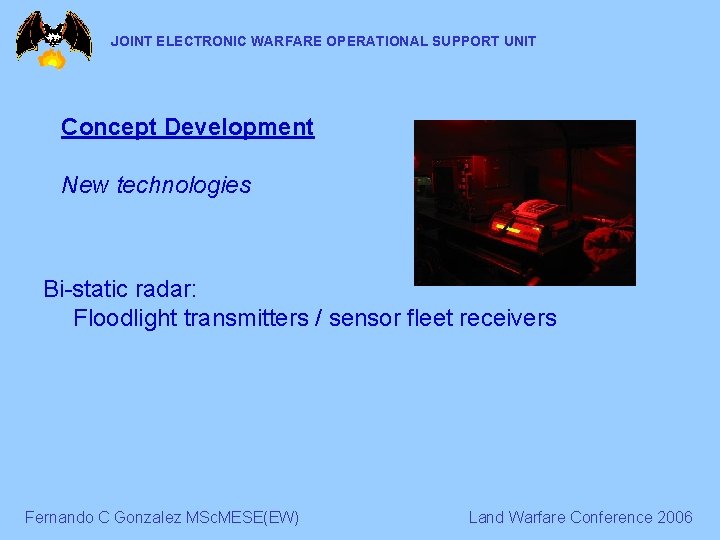 JOINT ELECTRONIC WARFARE OPERATIONAL SUPPORT UNIT

Concept Development

New technologies

Bi-static radar:
Floodlight transmitters / sensor fleet receivers

Fernando C Gonzalez MScMESE(EW)

Land Warfare Conference 2006